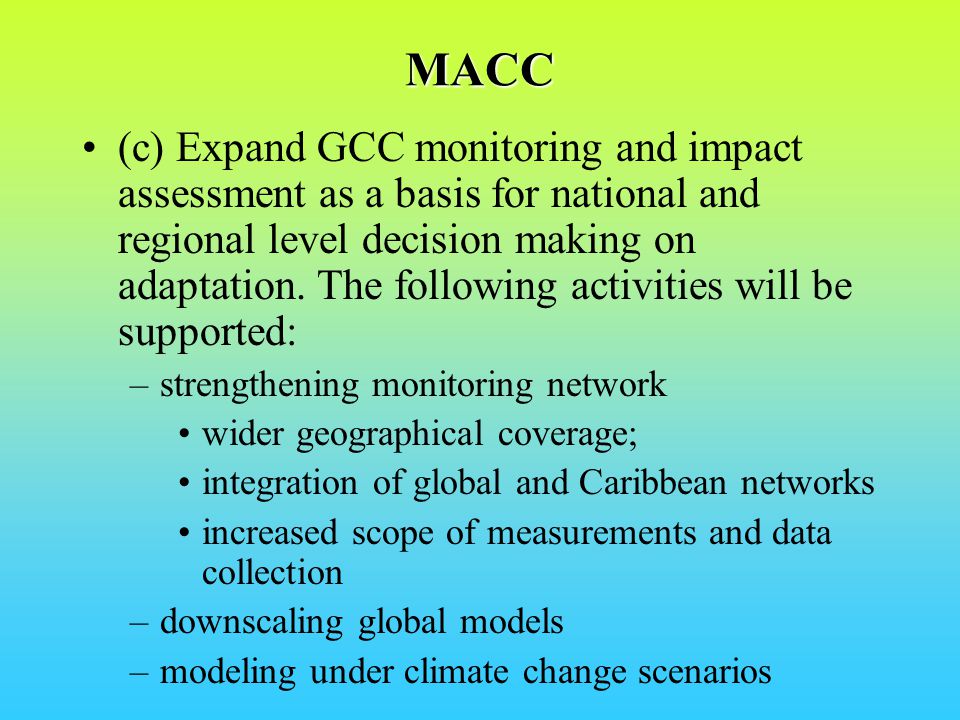 MACC

• (c) Expand GCC monitoring and impact assessment as a basis for national and regional level decision making on adaptation. The following activities will be supported:
– strengthening monitoring network
• wider geographical coverage;
• integration of global and Caribbean networks
• increased scope of measurements and data collection
– downscaling global models
– modeling under climate change scenarios